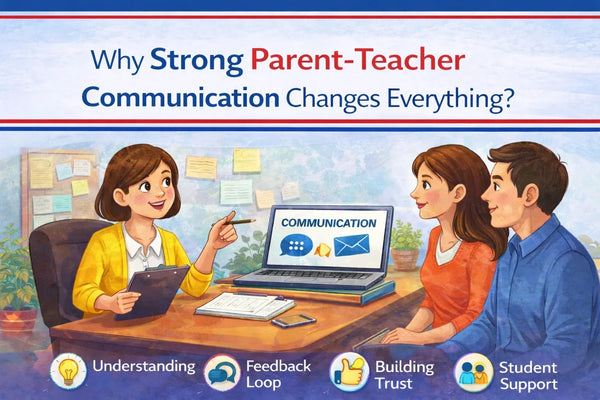 Why Strong Parent-Teacher Communication Changes Everything?

COMMUNICATION

Understanding

Feedback Loop

Building Trust

Student Support